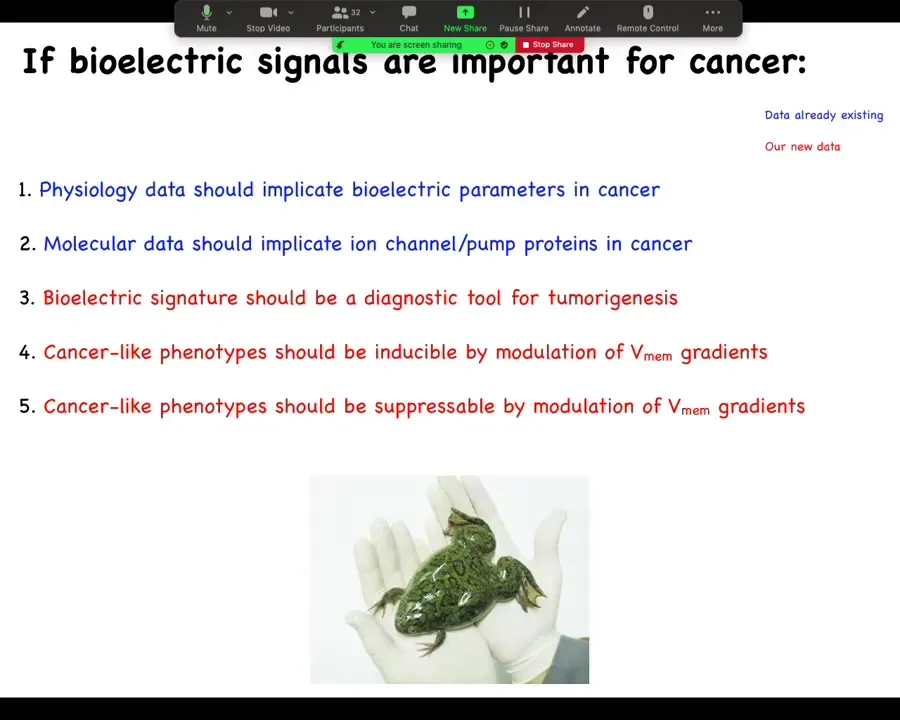 Mute
Stop Video
32
Participants
Chat
New Share
Pause Share
Annotate
Remote Control
More

You are screen sharing
Stop Share

If bioelectric signals are important for cancer:

Data already existing

Our new data

1. Physiology data should implicate bioelectric parameters in cancer

2. Molecular data should implicate ion channel/pump proteins in cancer

3. Bioelectric signature should be a diagnostic tool for tumorigenesis

4. Cancer-like phenotypes should be inducible by modulation of $V_{mem}$ gradients

5. Cancer-like phenotypes should be suppressable by modulation of $V_{mem}$ gradients